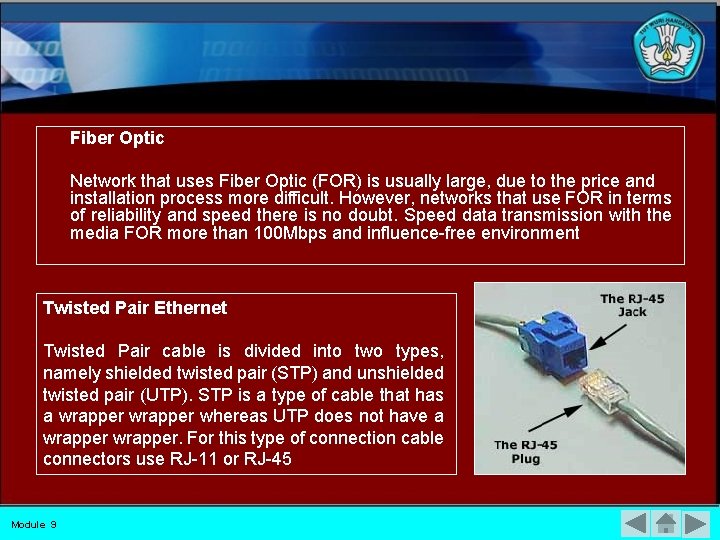 TUT WURI HANDAYANI

Fiber Optic

Network that uses Fiber Optic (FOR) is usually large, due to the price and installation process more difficult. However, networks that use FOR in terms of reliability and speed there is no doubt. Speed data transmission with the media FOR more than 100Mbps and influence-free environment

Twisted Pair Ethernet

Twisted Pair cable is divided into two types, namely shielded twisted pair (STP) and unshielded twisted pair (UTP). STP is a type of cable that has a wrapper wrapper whereas UTP does not have a wrapper wrapper. For this type of connection cable connectors use RJ-11 or RJ-45

The RJ-45 Jack

The RJ-45 Plug

Module 9